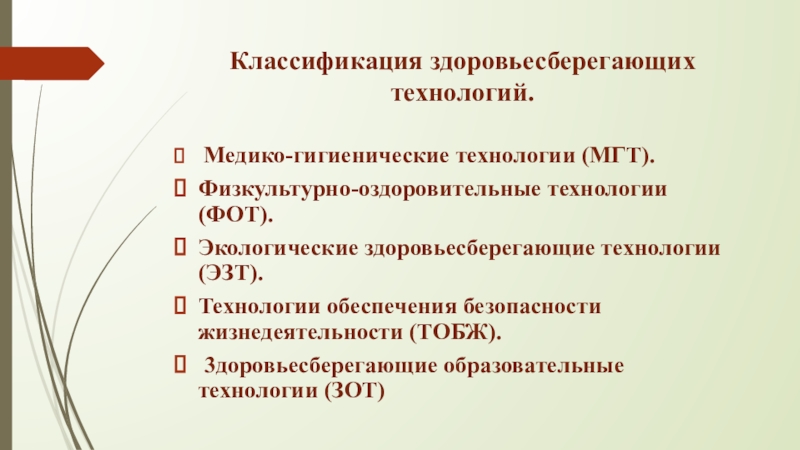 Классификация здоровьесберегающих технологий.

Медико-гигиенические технологии (МГТ).

Физкультурно-оздоровительные технологии (ФОТ).

Экологические здоровьесберегающие технологии (ЭЗТ).

Технологии обеспечения безопасности жизнедеятельности (ТОБЖ).

Здоровьесберегающие образовательные технологии (ЗОТ)